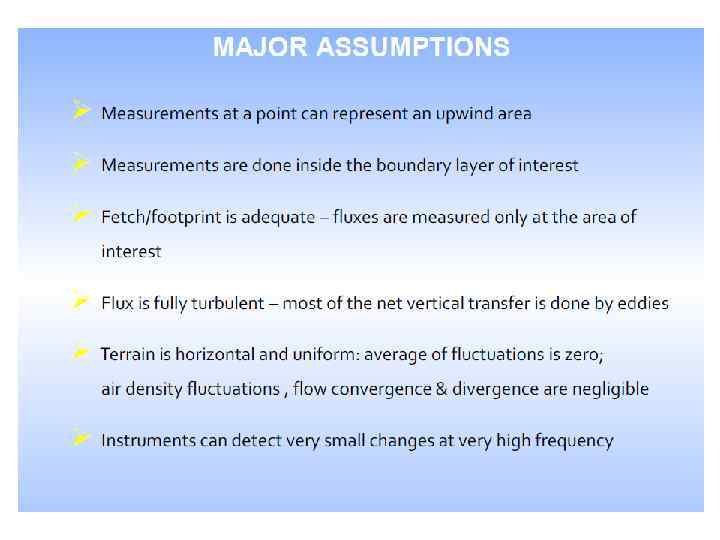 MAJOR ASSUMPTIONS

➢ Measurements at a point can represent an upwind area

➢ Measurements are done inside the boundary layer of interest

➢ Fetch/footprint is adequate – fluxes are measured only at the area of interest

➢ Flux is fully turbulent – most of the net vertical transfer is done by eddies

➢ Terrain is horizontal and uniform: average of fluctuations is zero; air density fluctuations , flow convergence & divergence are negligible

➢ Instruments can detect very small changes at very high frequency